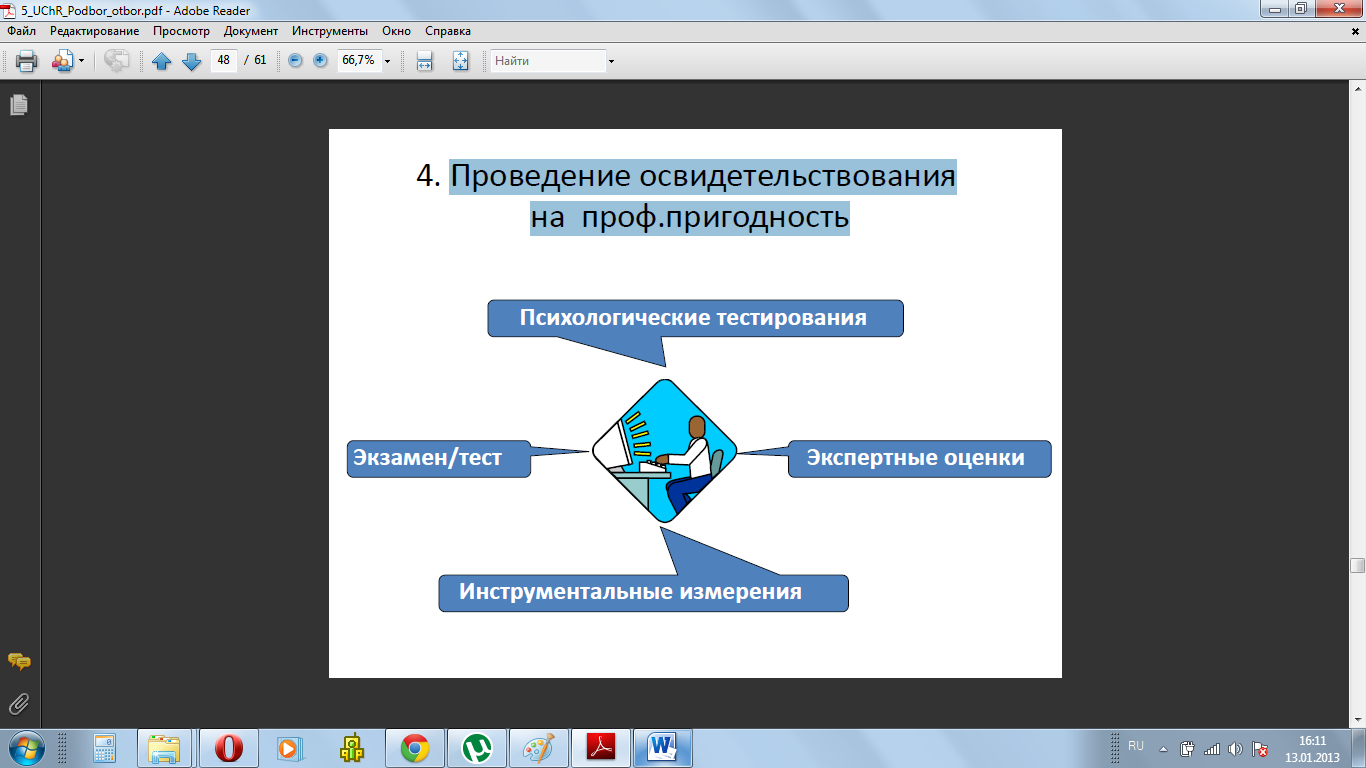 5_UChR_Podbor_otbor.pdf - Adobe Reader

Файл Редактирование Просмотр Документ Инструменты Окно Справка

48 / 61 66,7% Найти

4. Проведение освидетельствования на проф.пригодность

Психологические тестирования

Экзамен/тест

Экспертные оценки

Инструментальные измерения

RU 16:11 13.01.2013